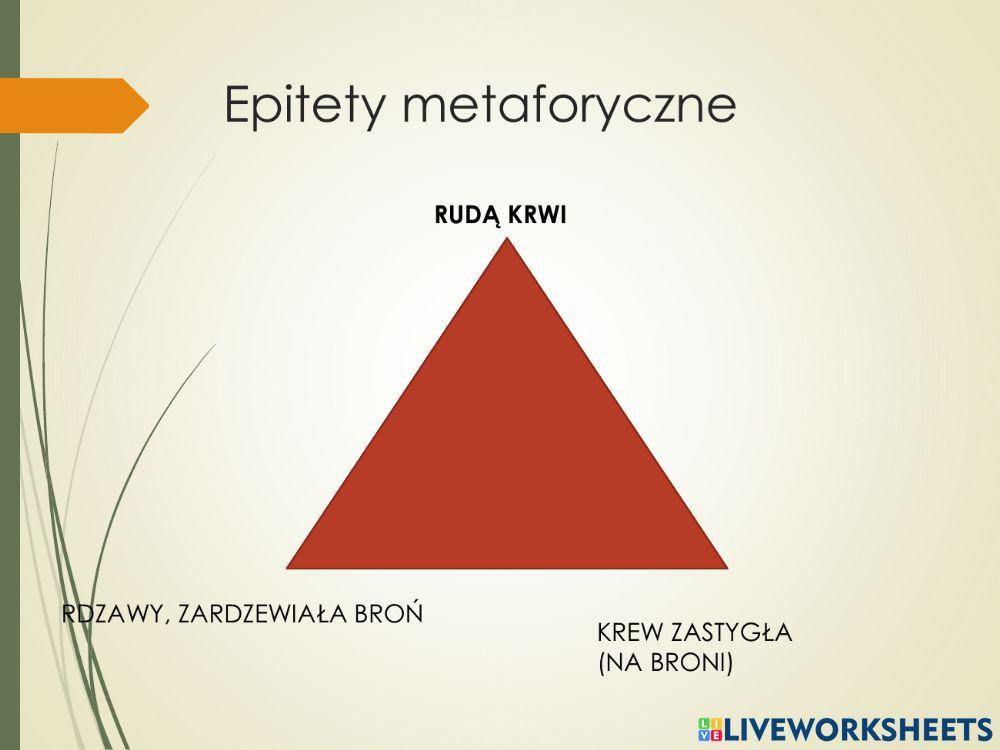 Epitety metaforyczne

RUDĄ KRWI

RDZAWY, ZARDZEWIAŁA BROŃ

KREW ZASTYGŁA (NA BRONI)

LIVEWORKSHEETS